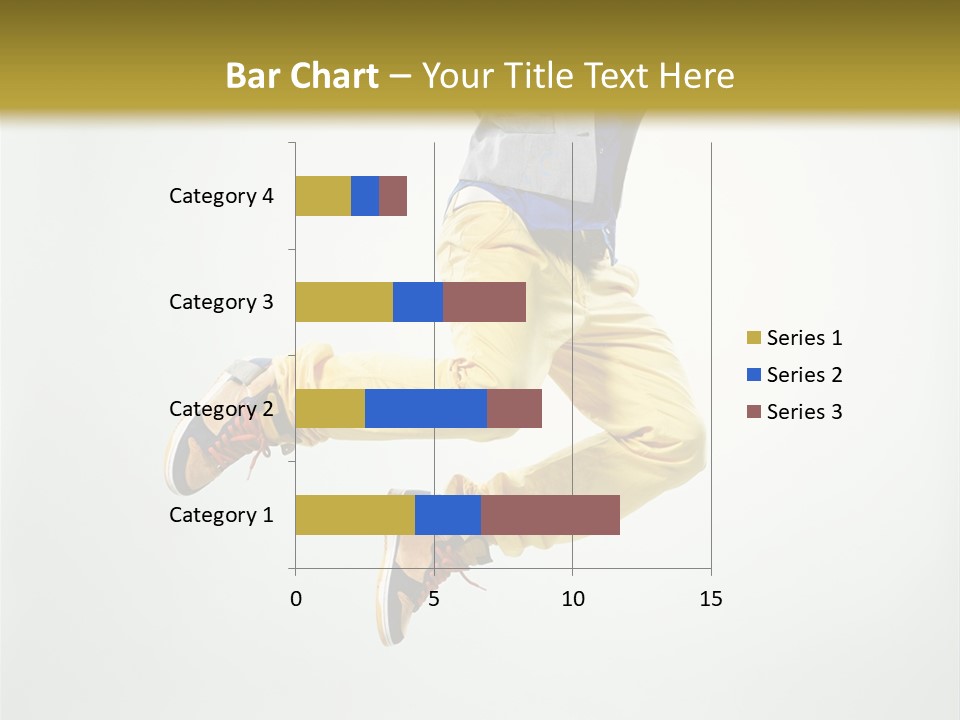 Bar Chart – Your Title Text Here

Category 4
Category 3
Category 2
Category 1

0
5
10
15

Series 1
Series 2
Series 3